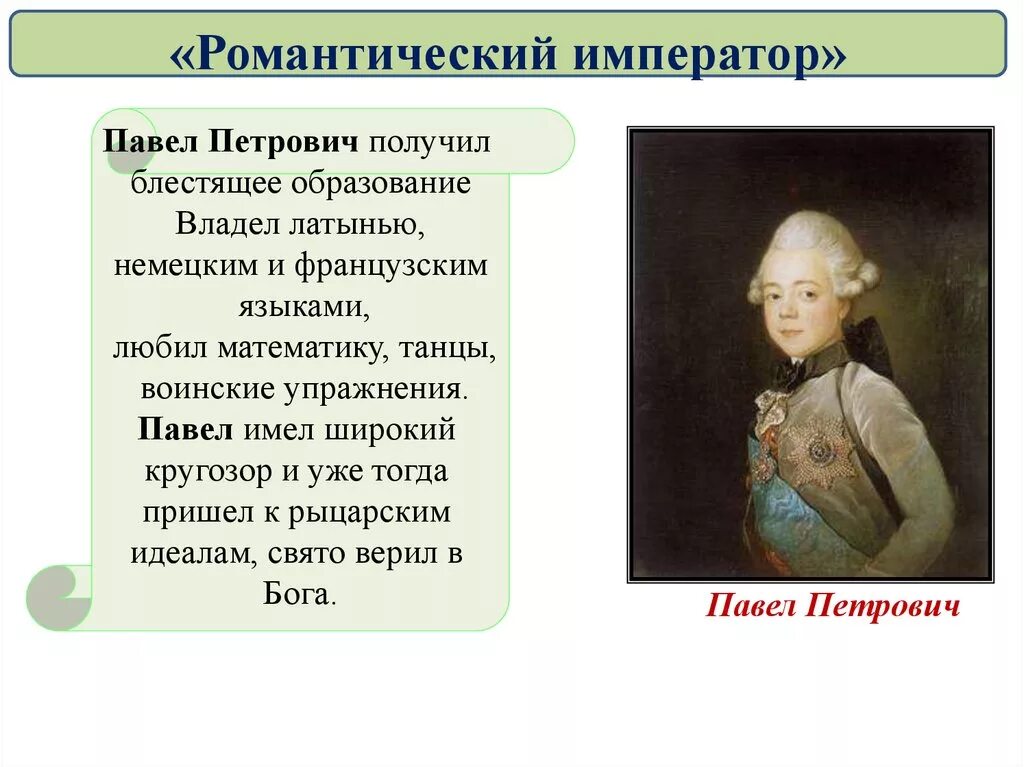 «Романтический император»

Павел Петрович получил блестящее образование
Владел латынью, немецким и французским языками,
любил математику, танцы, воинские упражнения.
Павел имел широкий кругозор и уже тогда пришел к рыцарским идеалам, свято верил в Бога.

Павел Петрович